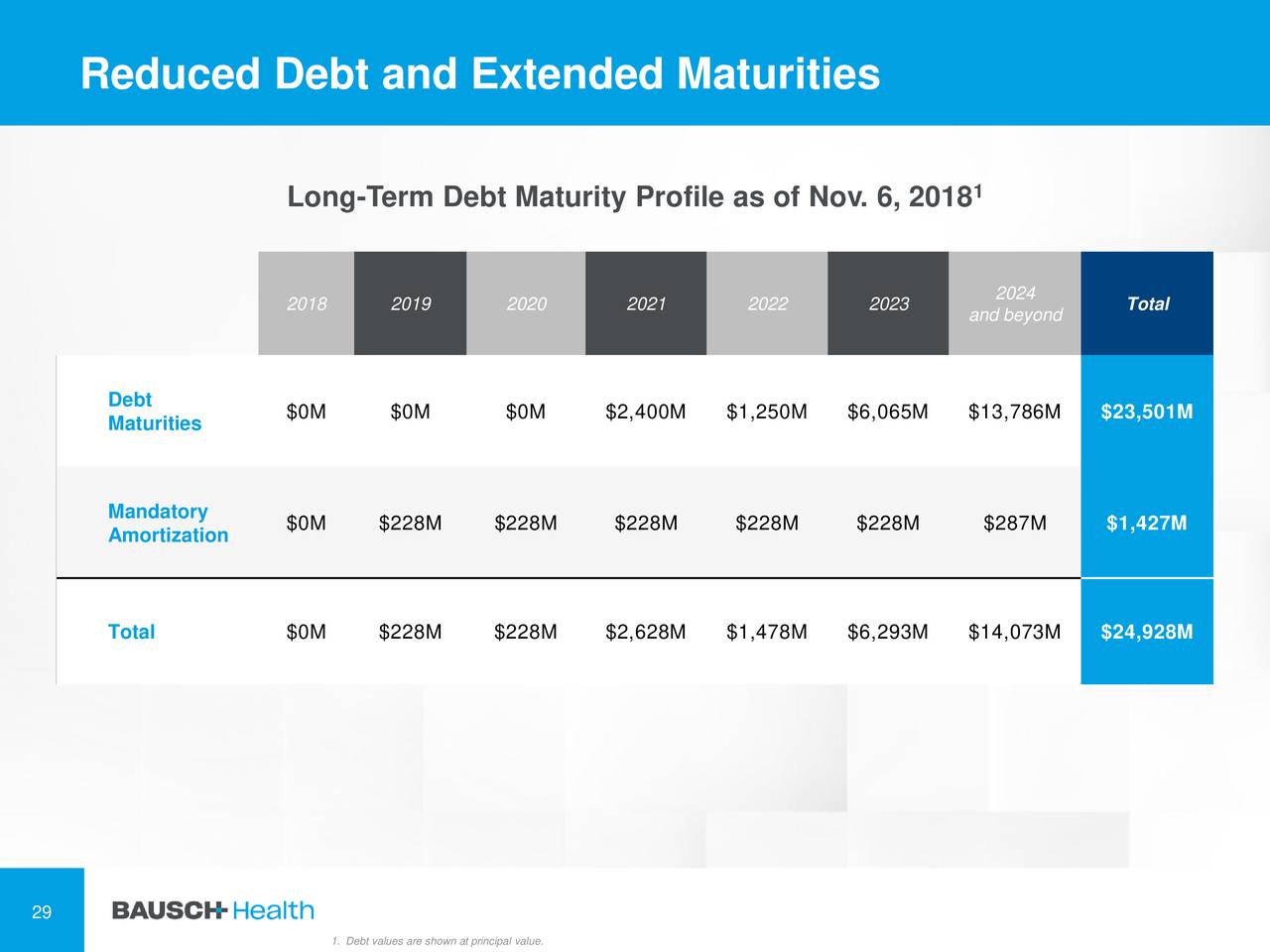 Reduced Debt and Extended Maturities

Long-Term Debt Maturity Profile as of Nov. 6, 2018$^1$

| | 2018 | 2019 | 2020 | 2021 | 2022 | 2023 | 2024 and beyond | Total |
|---|---|---|---|---|---|---|---|---|
| Debt Maturities | \$0M | \$0M | \$0M | \$2,400M | \$1,250M | \$6,065M | \$13,786M | \$23,501M |
| Mandatory Amortization | \$0M | \$228M | \$228M | \$228M | \$228M | \$228M | \$287M | \$1,427M |
| Total | \$0M | \$228M | \$228M | \$2,628M | \$1,478M | \$6,293M | \$14,073M | \$24,928M |

29

BAUSCH Health

1. Debt values are shown at principal value.